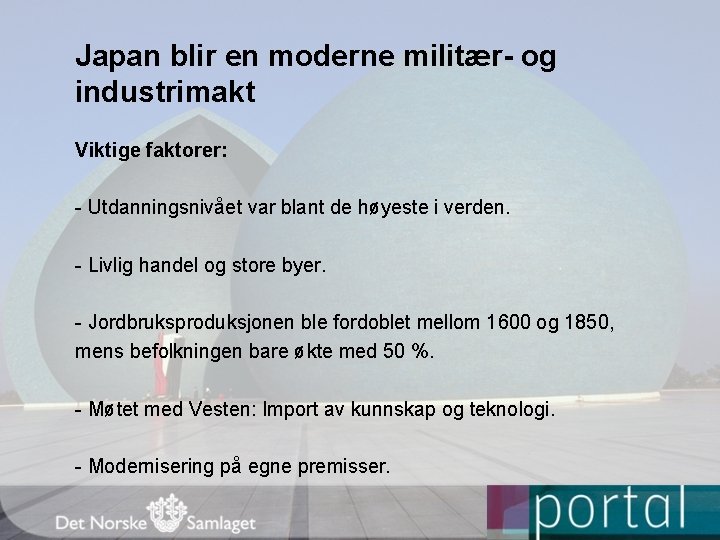 Japan blir en moderne militær- og industrimakt

Viktige faktorer:

- Utdanningsnivået var blant de høyeste i verden.

- Livlig handel og store byer.

- Jordbruksproduksjonen ble fordoblet mellom 1600 og 1850, mens befolkningen bare økte med 50 %.

- Møtet med Vesten: Import av kunnskap og teknologi.

- Modernisering på egne premisser.

Det Norske Samlaget

portal